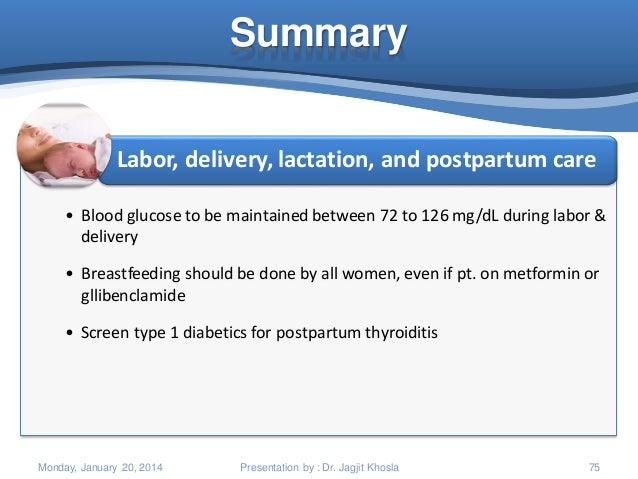 Summary

Labor, delivery, lactation, and postpartum care

• Blood glucose to be maintained between 72 to 126 mg/dL during labor & delivery

• Breastfeeding should be done by all women, even if pt. on metformin or gllibenclamide

• Screen type 1 diabetics for postpartum thyroiditis

Monday, January 20, 2014 Presentation by : Dr. Jagjit Khosla 75